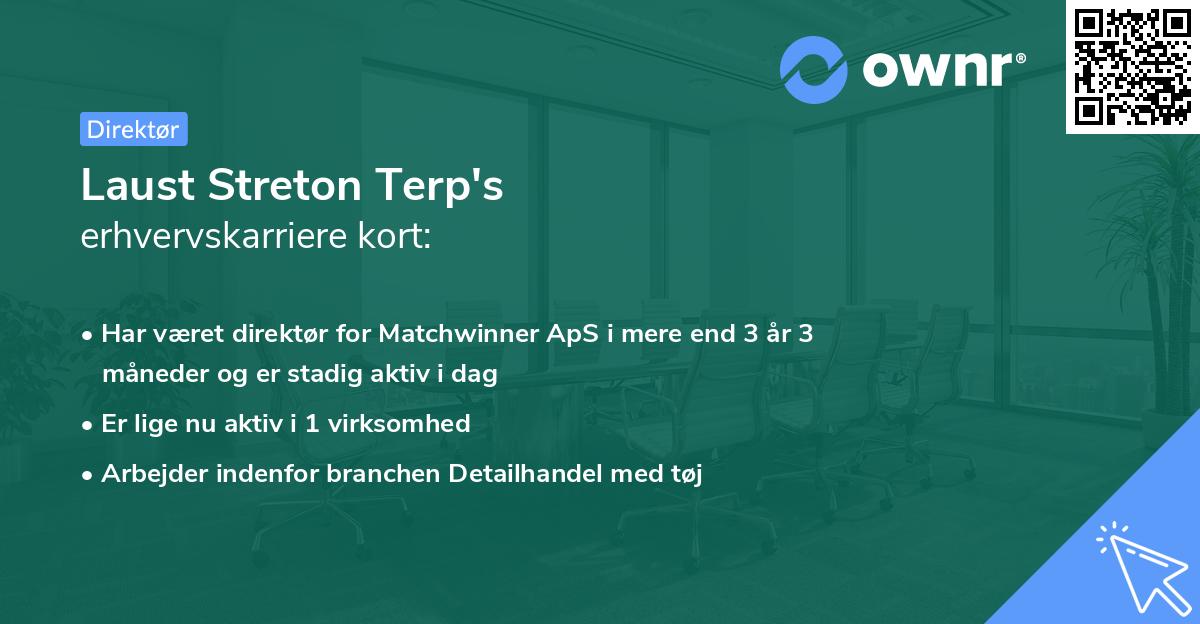 ownr®

Direktør

Laust Streton Terp's
erhvervskarriere kort:

• Har været direktør for Matchwinner ApS i mere end 3 år 3 måneder og er stadig aktiv i dag
• Er lige nu aktiv i 1 virksomhed
• Arbejder indenfor branchen Detailhandel med tøj